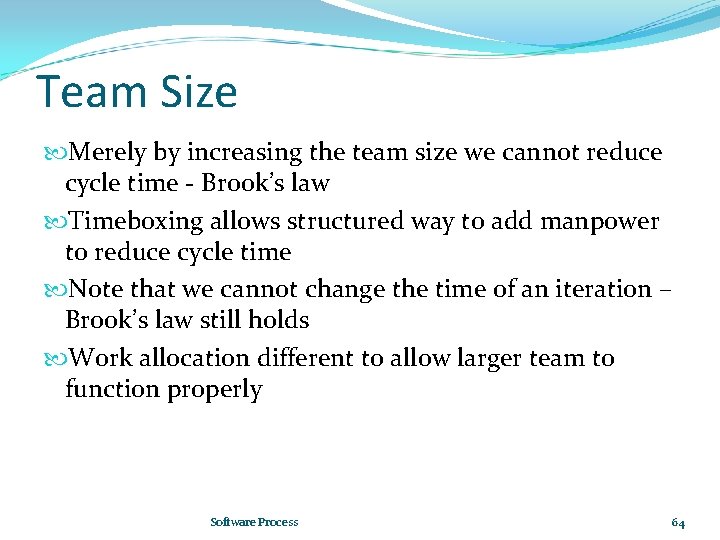 Team Size

Merely by increasing the team size we cannot reduce cycle time - Brook's law

Timeboxing allows structured way to add manpower to reduce cycle time

Note that we cannot change the time of an iteration – Brook's law still holds

Work allocation different to allow larger team to function properly

Software Process

64